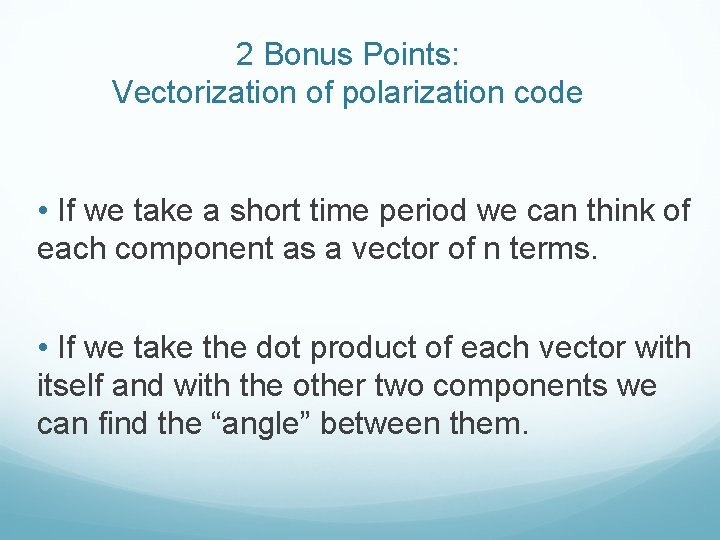 2 Bonus Points:
Vectorization of polarization code

• If we take a short time period we can think of each component as a vector of n terms.

• If we take the dot product of each vector with itself and with the other two components we can find the “angle” between them.